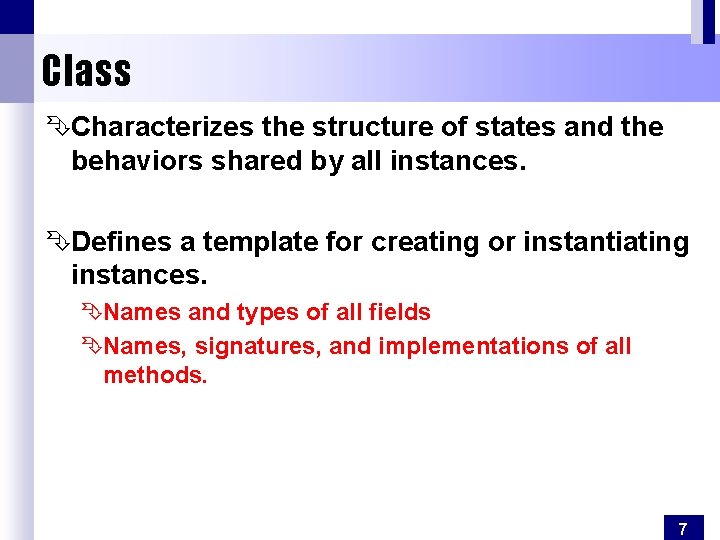 Class

Characterizes the structure of states and the behaviors shared by all instances.

Defines a template for creating or instantiating instances.

Names and types of all fields

Names, signatures, and implementations of all methods.

7